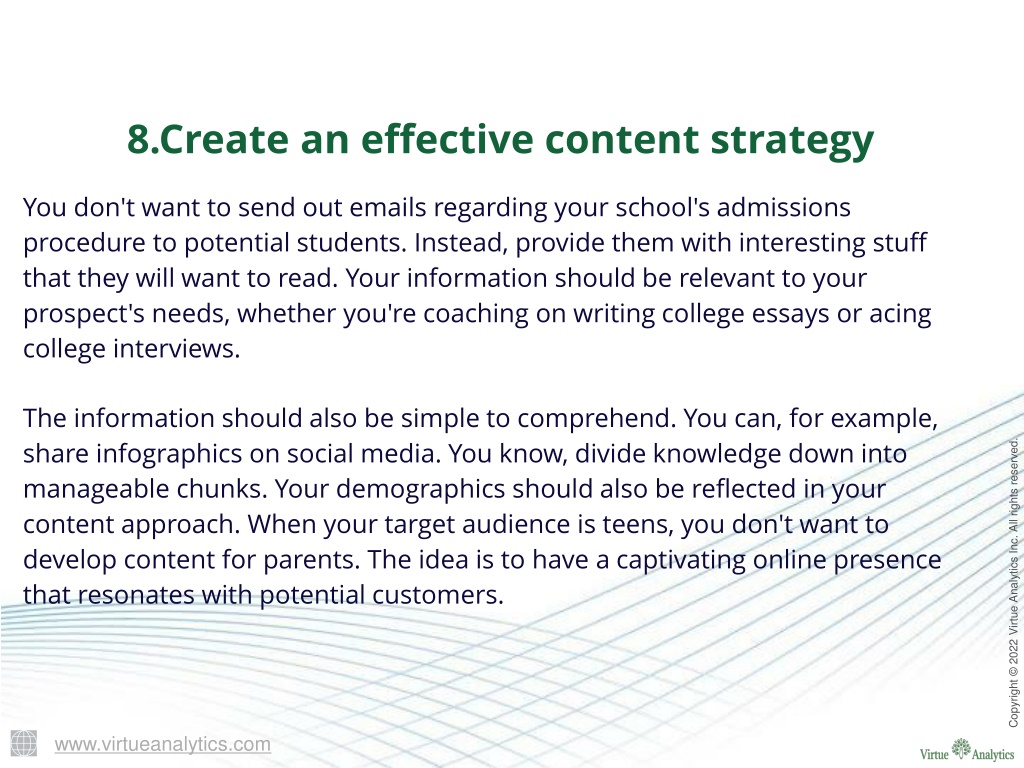 8.Create an effective content strategy

You don't want to send out emails regarding your school's admissions procedure to potential students. Instead, provide them with interesting stuff that they will want to read. Your information should be relevant to your prospect's needs, whether you're coaching on writing college essays or acing college interviews.

The information should also be simple to comprehend. You can, for example, share infographics on social media. You know, divide knowledge down into manageable chunks. Your demographics should also be reflected in your content approach. When your target audience is teens, you don't want to develop content for parents. The idea is to have a captivating online presence that resonates with potential customers.

Copyright © 2022 Virtue Analytics Inc. All rights reserved.

www.virtueanalytics.com

Virtue Analytics